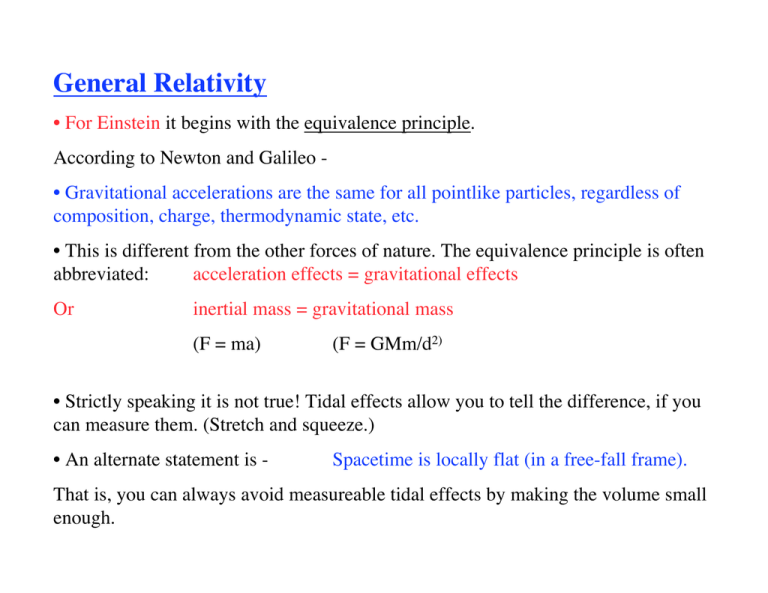 General Relativity

• For Einstein it begins with the equivalence principle.

According to Newton and Galileo -

• Gravitational accelerations are the same for all pointlike particles, regardless of composition, charge, thermodynamic state, etc.

• This is different from the other forces of nature. The equivalence principle is often abbreviated: acceleration effects = gravitational effects

Or inertial mass = gravitational mass

(F = ma) (F = GMm/d$^{2)}$

• Strictly speaking it is not true! Tidal effects allow you to tell the difference, if you can measure them. (Stretch and squeeze.)

• An alternate statement is - Spacetime is locally flat (in a free-fall frame).

That is, you can always avoid measureable tidal effects by making the volume small enough.